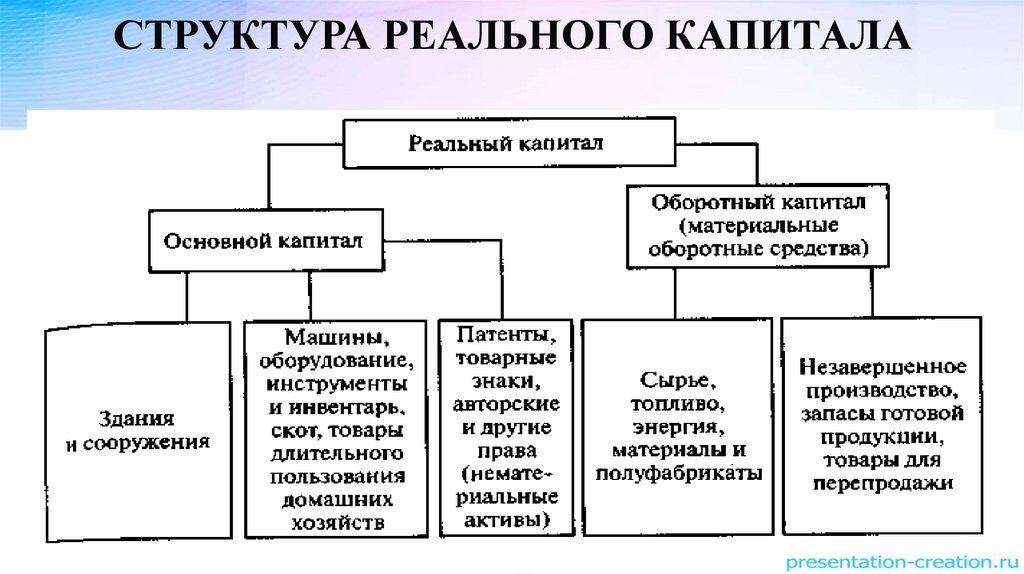 СТРУКТУРА РЕАЛЬНОГО КАПИТАЛА

Реальный капитал

Основной капитал

Оборотный капитал (материальные оборотные средства)

Здания и сооружения

Машины, оборудование, инструменты и инвентарь, скот, товары длительного пользования домашних хозяйств

Патенты, товарные знаки, авторские и другие права (нематериальные активы)

Сырье, топливо, энергия, материалы и полуфабрикаты

Незавершенное производство, запасы готовой продукции, товары для перепродажи

presentation-creation.ru